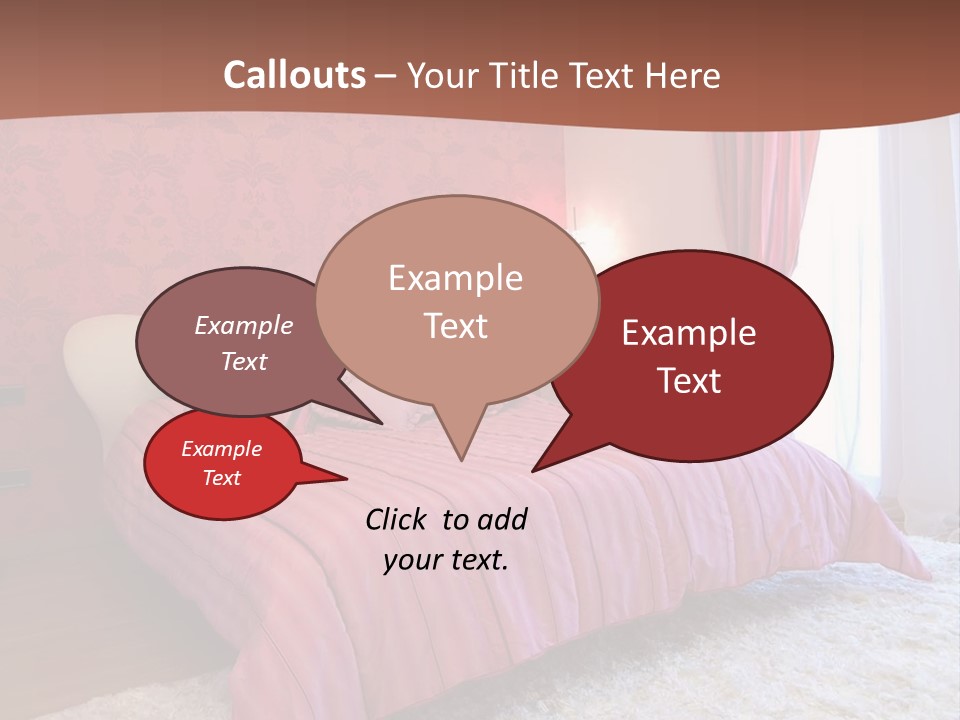 Callouts – Your Title Text Here

Example Text

Example Text

Example Text

Example Text

Click to add your text.